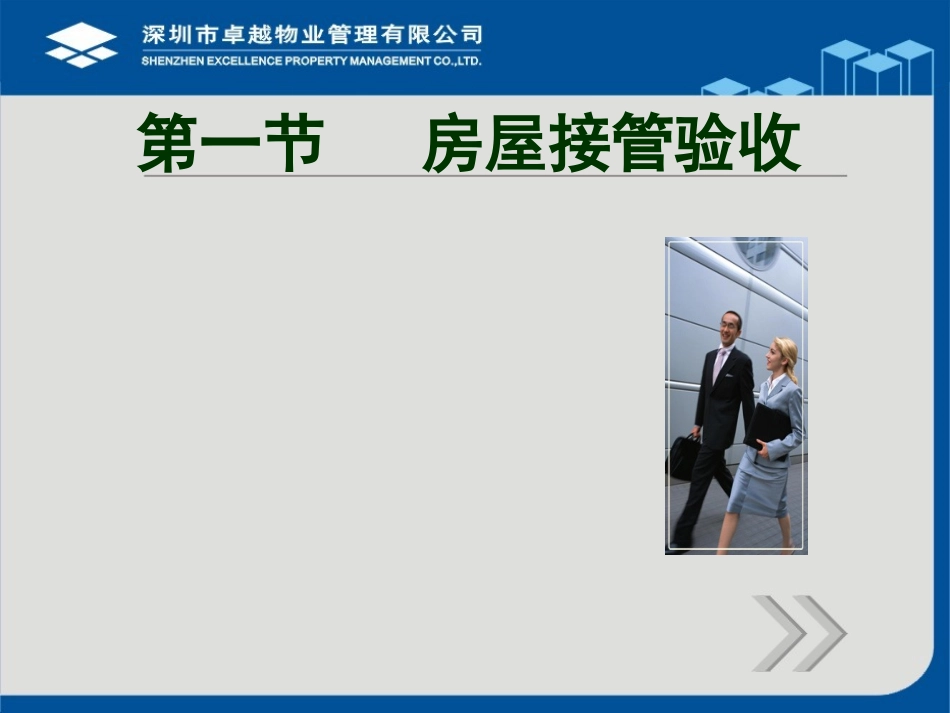 深圳市卓越物业管理有限公司
SHENZHEN EXCELLENCE PROPERTY MANAGEMENT CO.,LTD.

第一节　房屋接管验收